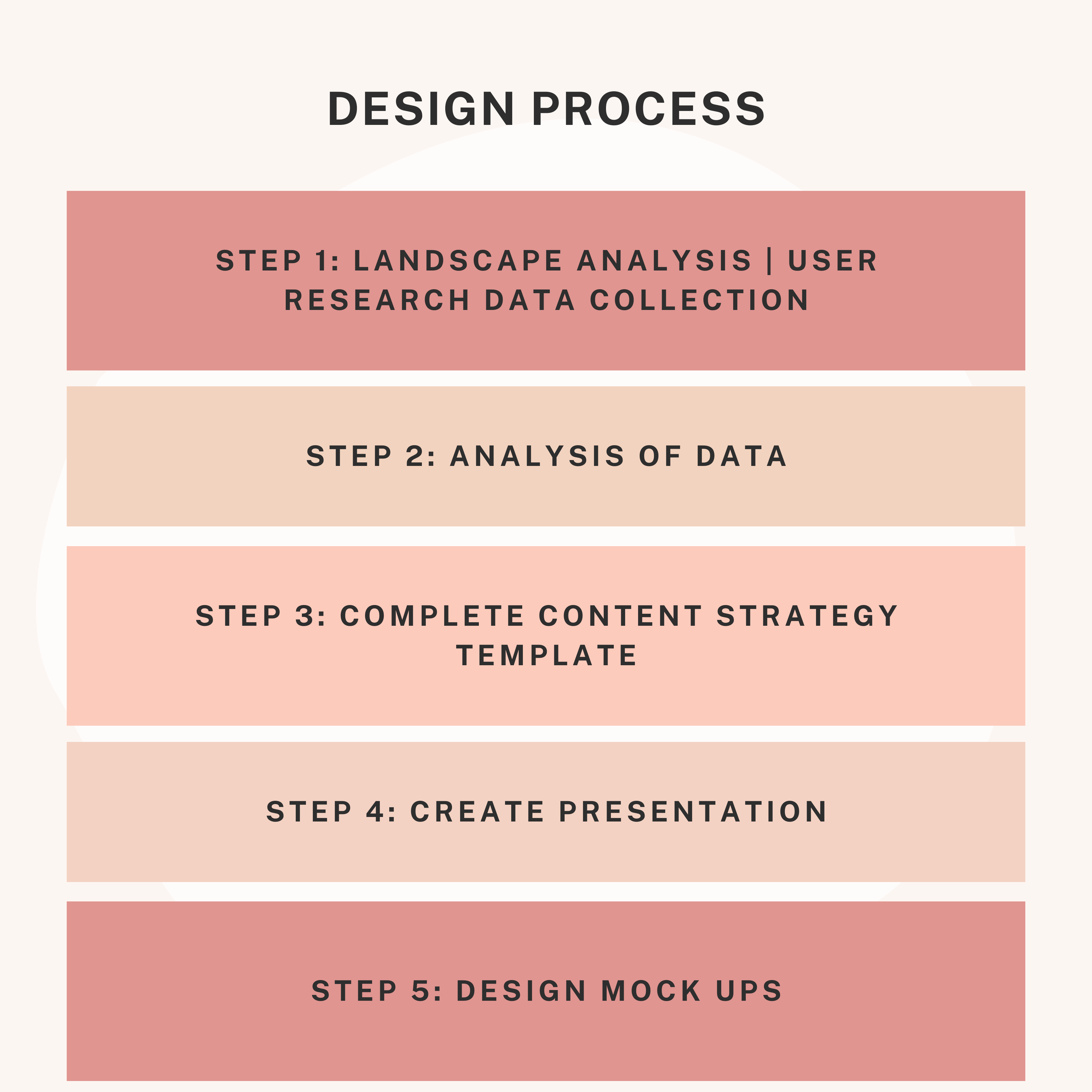 DESIGN PROCESS

STEP 1: LANDSCAPE ANALYSIS | USER RESEARCH DATA COLLECTION

STEP 2: ANALYSIS OF DATA

STEP 3: COMPLETE CONTENT STRATEGY TEMPLATE

STEP 4: CREATE PRESENTATION

STEP 5: DESIGN MOCK UPS